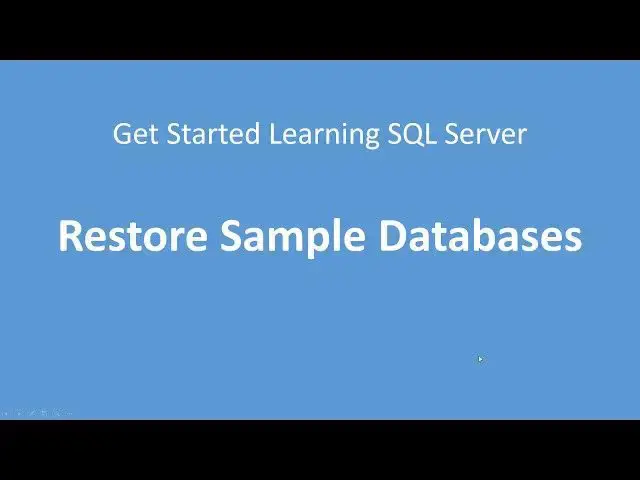 Get Started Learning SQL Server

Restore Sample Databases